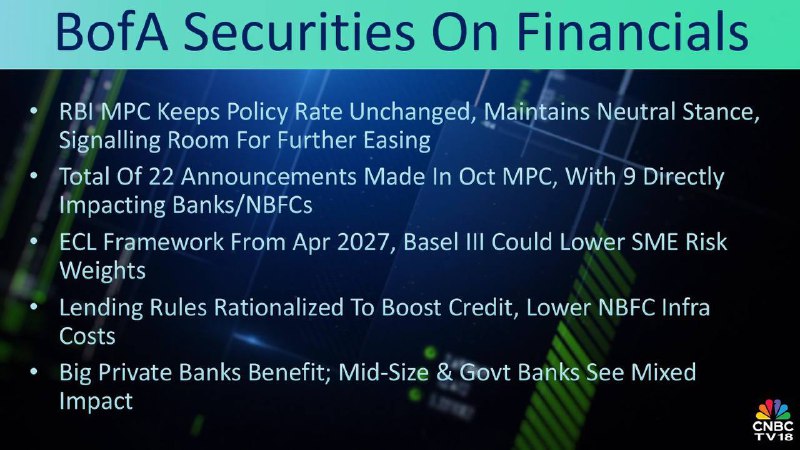 BofA Securities On Financials

• RBI MPC Keeps Policy Rate Unchanged, Maintains Neutral Stance, Signalling Room For Further Easing

• Total Of 22 Announcements Made In Oct MPC, With 9 Directly Impacting Banks/NBFCs

• ECL Framework From Apr 2027, Basel III Could Lower SME Risk Weights

• Lending Rules Rationalized To Boost Credit, Lower NBFC Infra Costs

• Big Private Banks Benefit; Mid-Size & Govt Banks See Mixed Impact

CNBC TV18